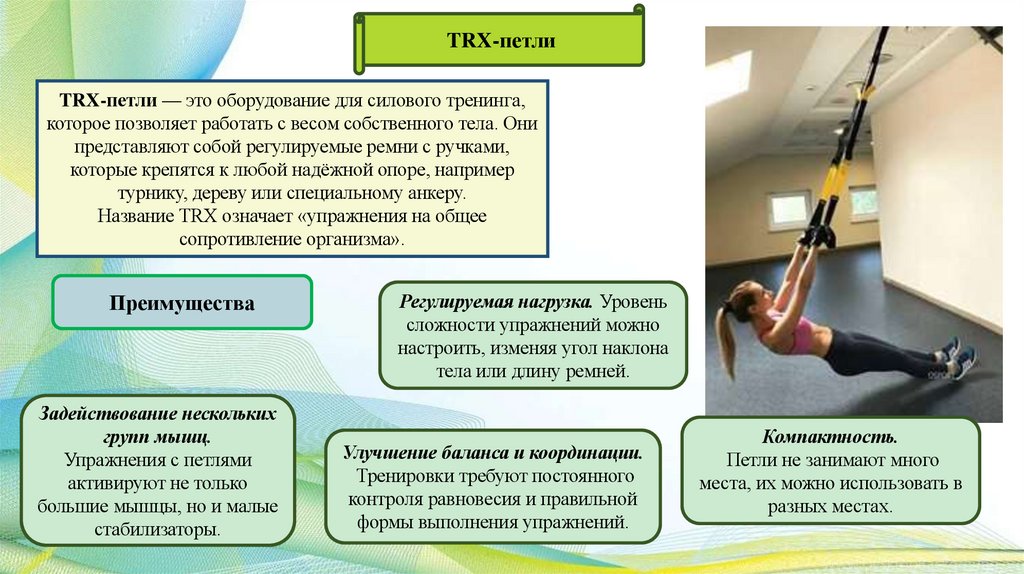 TRX-петли

TRX-петли — это оборудование для силового тренинга, которое позволяет работать с весом собственного тела. Они представляют собой регулируемые ремни с ручками, которые крепятся к любой надёжной опоре, например турнику, дереву или специальному анкеру.
Название TRX означает «упражнения на общее сопротивление организма».

Преимущества

Регулируемая нагрузка. Уровень сложности упражнений можно настроить, изменяя угол наклона тела или длину ремней.

Задействование нескольких групп мышц.
Упражнения с петлями активируют не только большие мышцы, но и малые стабилизаторы.

Улучшение баланса и координации.
Тренировки требуют постоянного контроля равновесия и правильной формы выполнения упражнений.

Компактность.
Петли не занимают много места, их можно использовать в разных местах.